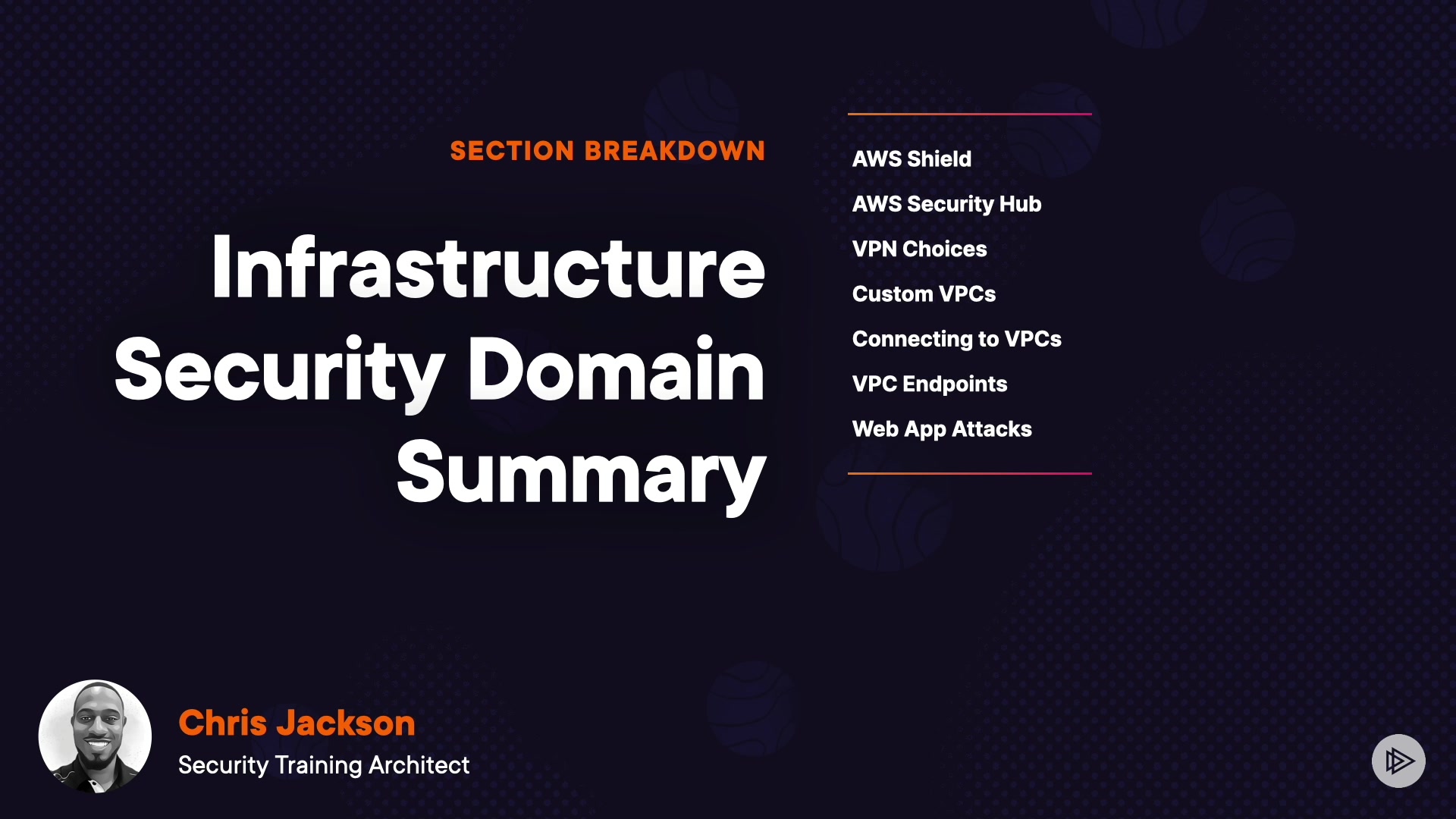 SECTION BREAKDOWN

Infrastructure Security Domain Summary

AWS Shield

AWS Security Hub

VPN Choices

Custom VPCs

Connecting to VPCs

VPC Endpoints

Web App Attacks

Chris Jackson

Security Training Architect